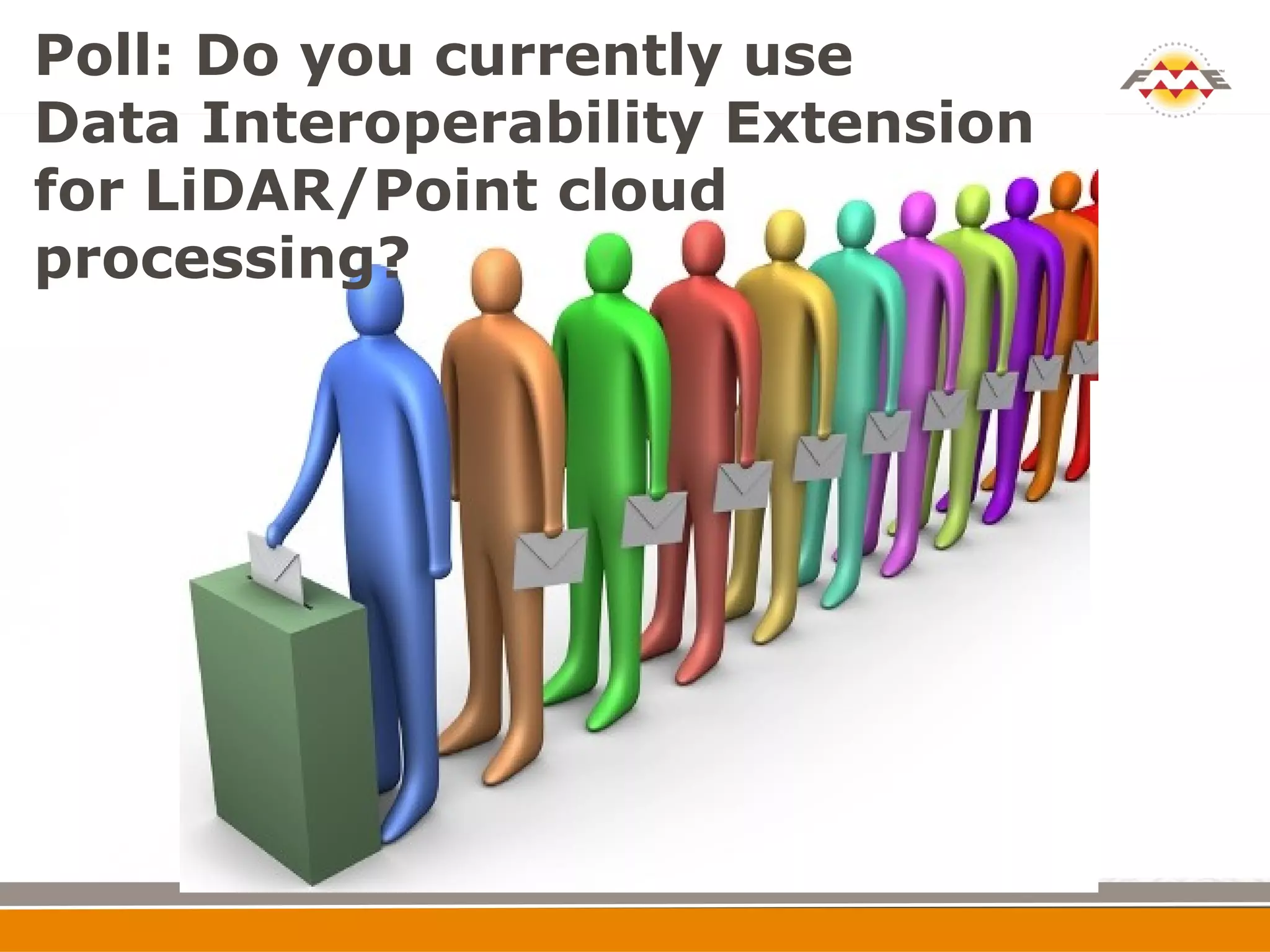 Poll: Do you currently use Data Interoperability Extension for LiDAR/Point cloud processing?

FME